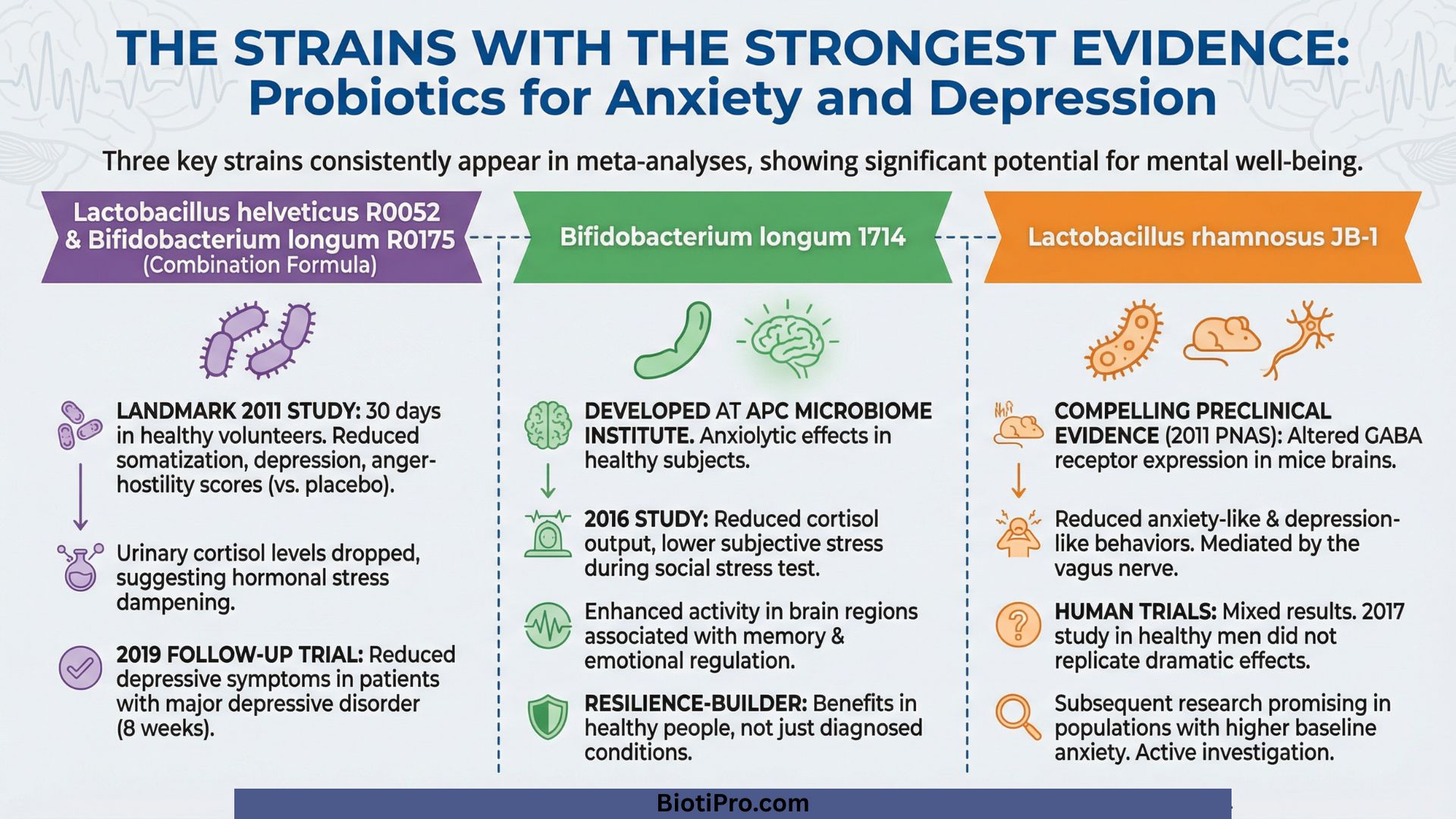 THE STRAINS WITH THE STRONGEST EVIDENCE:
Probiotics for Anxiety and Depression

Three key strains consistently appear in meta-analyses, showing significant potential for mental well-being.

Lactobacillus helveticus R0052 & Bifidobacterium longum R0175 (Combination Formula)

LANDMARK 2011 STUDY: 30 days in healthy volunteers. Reduced somatization, depression, anger-hostility scores (vs. placebo).

Urinary cortisol levels dropped, suggesting hormonal stress dampening.

2019 FOLLOW-UP TRIAL: Reduced depressive symptoms in patients with major depressive disorder (8 weeks).

Bifidobacterium longum 1714

DEVELOPED AT APC MICROBIOME INSTITUTE. Anxiolytic effects in healthy subjects.

2016 STUDY: Reduced cortisol output, lower subjective stress during social stress test.

Enhanced activity in brain regions associated with memory & emotional regulation.

RESILIENCE-BUILDER: Benefits in healthy people, not just diagnosed conditions.

Lactobacillus rhamnosus JB-1

COMPELLING PRECLINICAL EVIDENCE (2011 PNAS): Altered GABA receptor expression in mice brains.

Reduced anxiety-like & depression-like behaviors. Mediated by the vagus nerve.

HUMAN TRIALS: Mixed results. 2017 study in healthy men did not replicate dramatic effects.

Subsequent research promising in populations with higher baseline anxiety. Active investigation.

BiotiPro.com